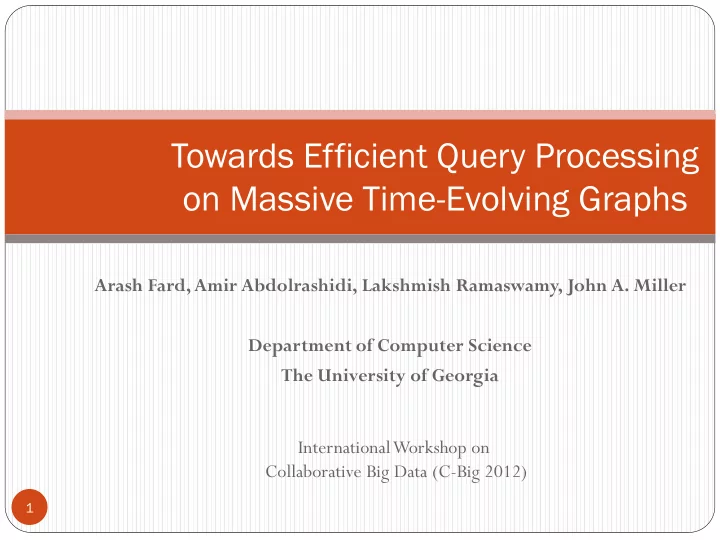 Towards Efficient Query Processing on Massive Time-Evolving Graphs

Arash Fard, Amir Abdolrashidi, Lakshmish Ramaswamy, John A. Miller

Department of Computer Science
The University of Georgia

International Workshop on
Collaborative Big Data (C-Big 2012)

1